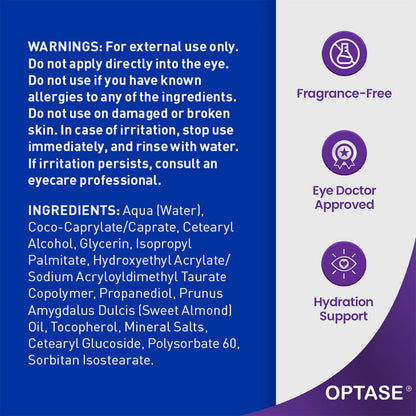 WARNINGS: For external use only. Do not apply directly into the eye. Do not use if you have known allergies to any of the ingredients. Do not use on damaged or broken skin. In case of irritation, stop use immediately, and rinse with water. If irritation persists, consult an eyecare professional.

INGREDIENTS: Aqua (Water), Coco-Caprylate/Caprate, Cetearyl Alcohol, Glycerin, Isopropyl Palmitate, Hydroxyethyl Acrylate/ Sodium Acryloyldimethyl Taurate Copolymer, Propanediol, Prunus Amygdalus Dulcis (Sweet Almond) Oil, Tocopherol, Mineral Salts, Cetearyl Glucoside, Polysorbate 60, Sorbitan Isostearate.

Fragrance-Free

Eye Doctor Approved

Hydration Support

OPTASE®